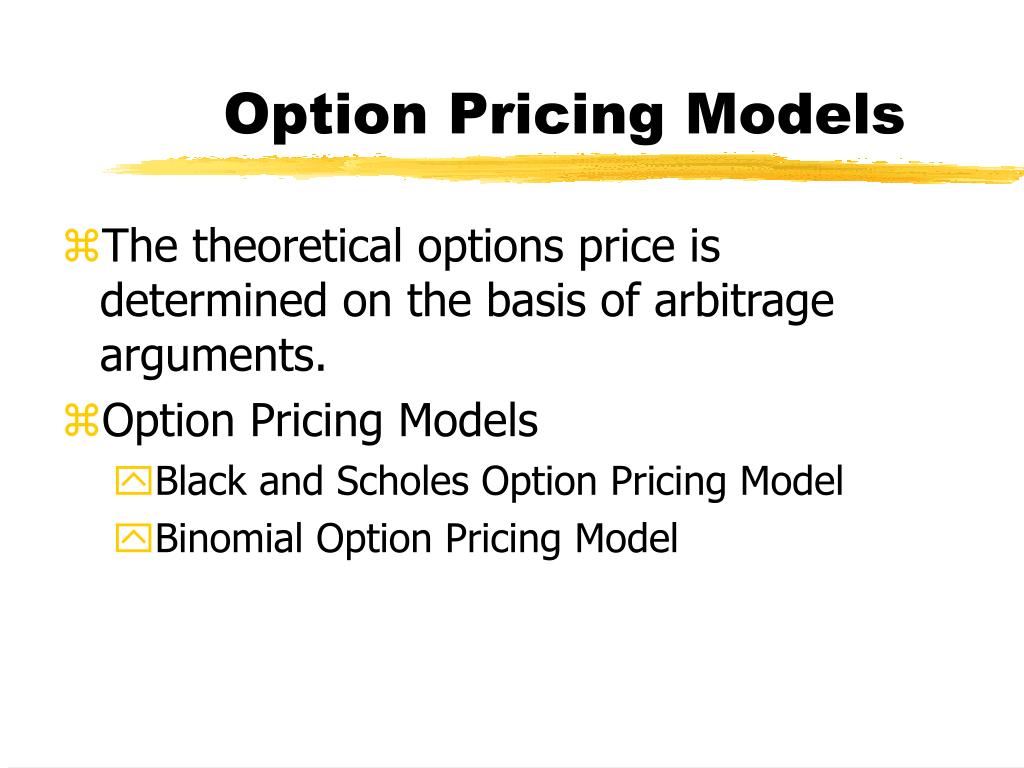 Option Pricing Models

The theoretical options price is determined on the basis of arbitrage arguments.

Option Pricing Models

Black and Scholes Option Pricing Model

Binomial Option Pricing Model